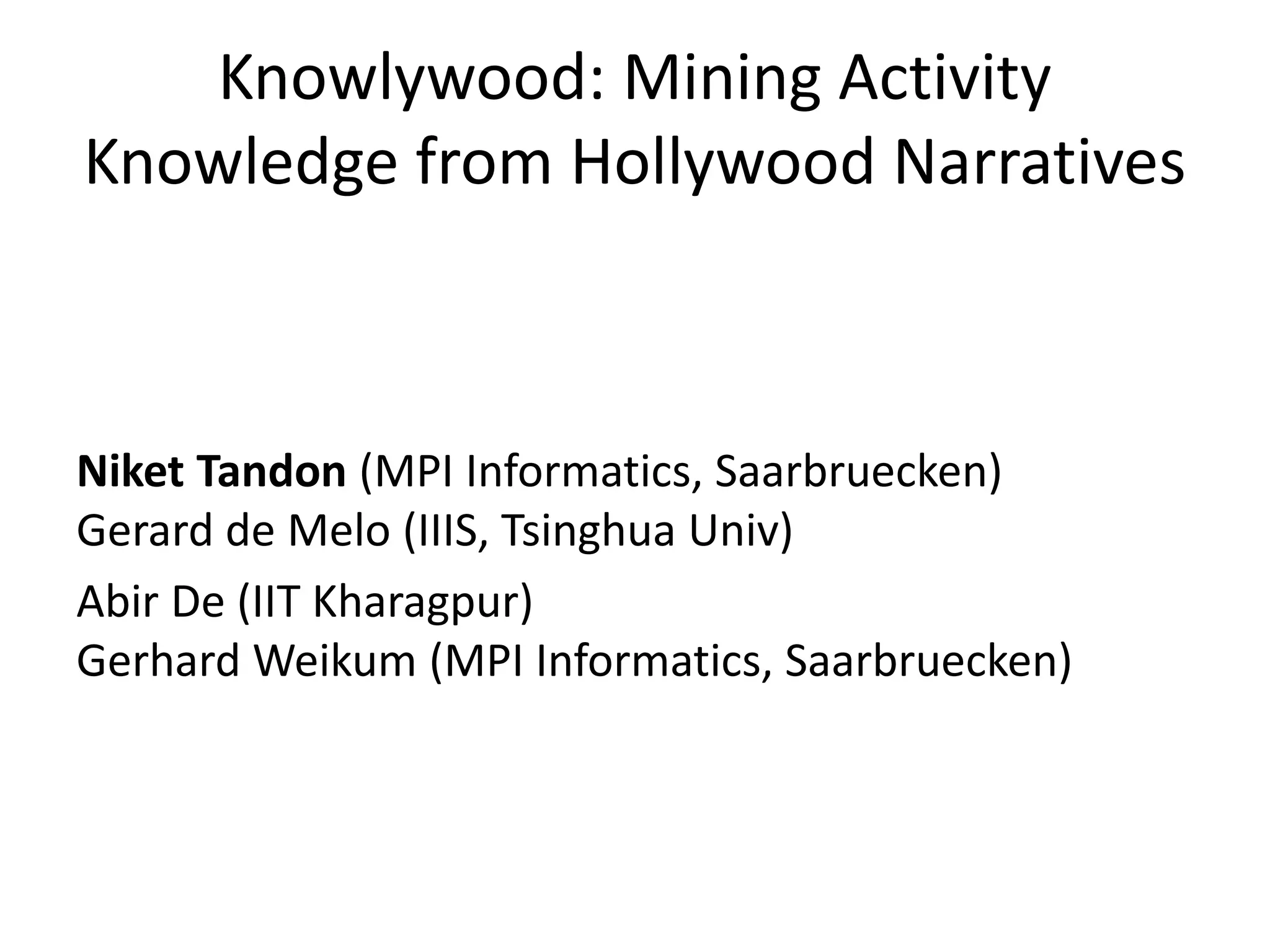 Knowlywood: Mining Activity Knowledge from Hollywood Narratives

Niket Tandon (MPI Informatics, Saarbruecken)
Gerard de Melo (IIIS, Tsinghua Univ)

Abir De (IIT Kharagpur)
Gerhard Weikum (MPI Informatics, Saarbruecken)